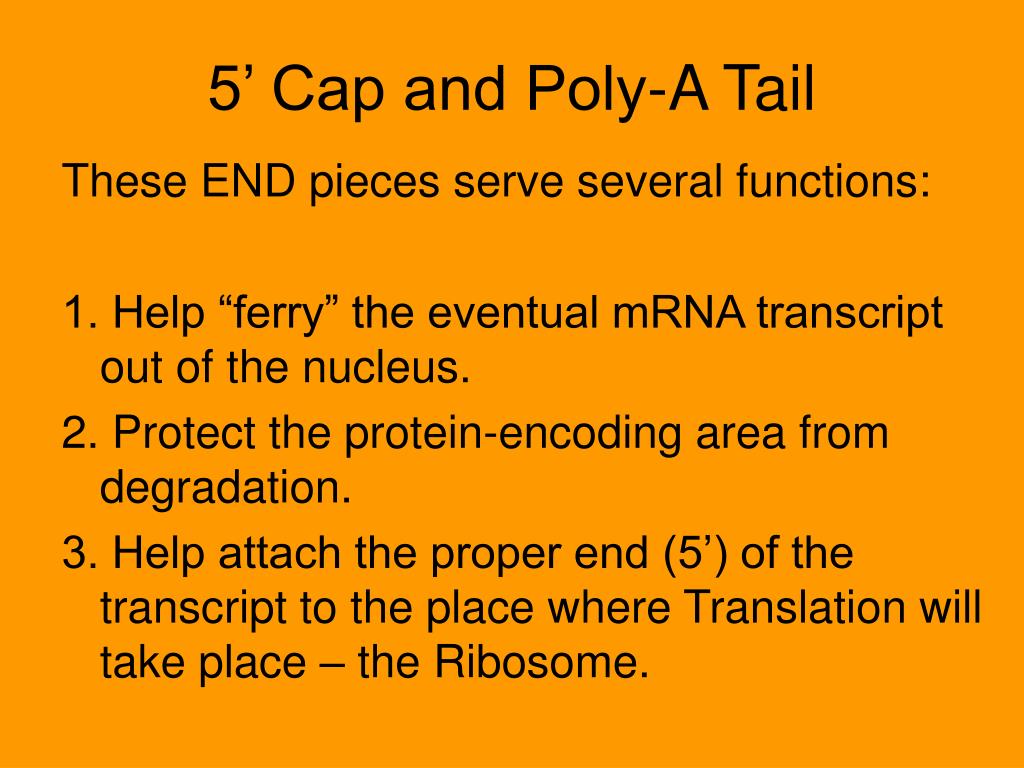 5’ Cap and Poly-A Tail

These END pieces serve several functions:

1. Help “ferry” the eventual mRNA transcript out of the nucleus.

2. Protect the protein-encoding area from degradation.

3. Help attach the proper end (5’) of the transcript to the place where Translation will take place – the Ribosome.